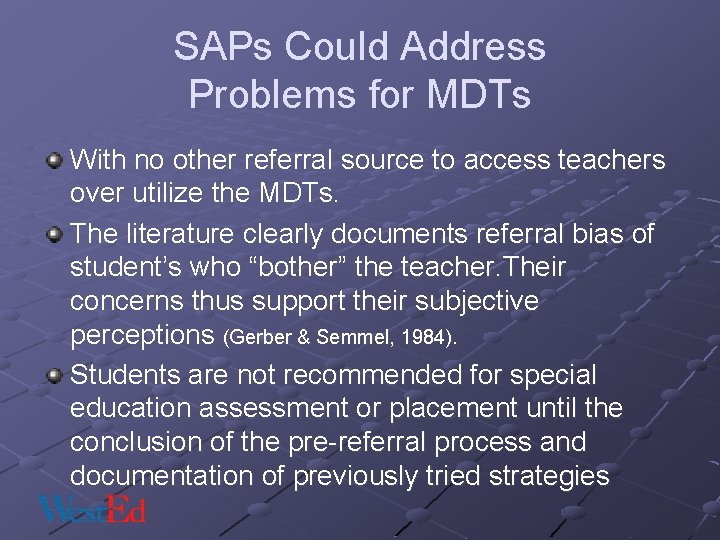 SAPs Could Address Problems for MDTs

With no other referral source to access teachers over utilize the MDTs.

The literature clearly documents referral bias of student's who "bother" the teacher.Their concerns thus support their subjective perceptions (Gerber & Semmel, 1984).

Students are not recommended for special education assessment or placement until the conclusion of the pre-referral process and documentation of previously tried strategies

WestEd